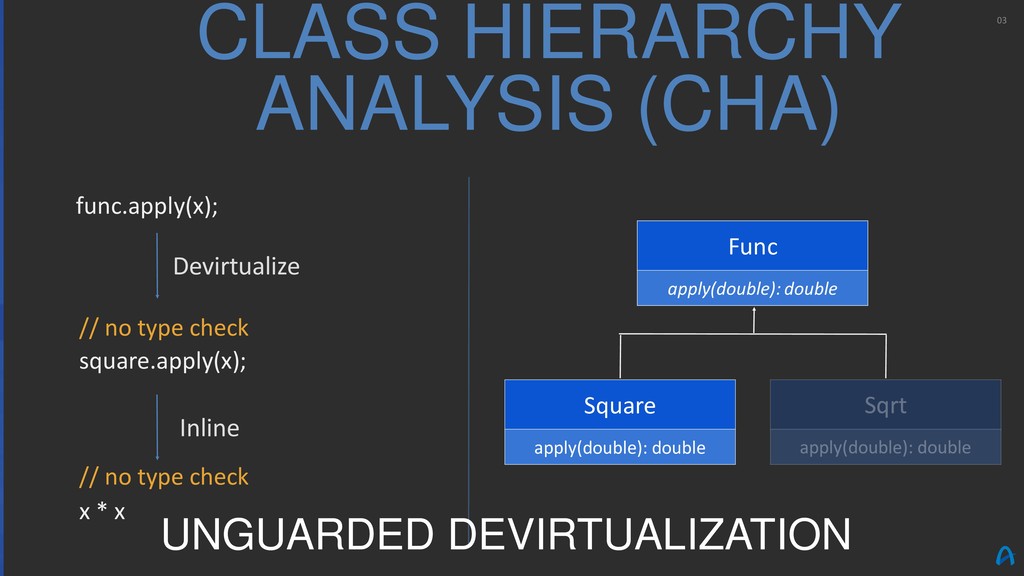 CLASS HIERARCHY ANALYSIS (CHA)

03

func.apply(x);

Devirtualize

// no type check
square.apply(x);

Inline

// no type check
x * x

Func
apply(double): double

Square
apply(double): double

Sqrt
apply(double): double

UNGUARDED DEVIRTUALIZATION